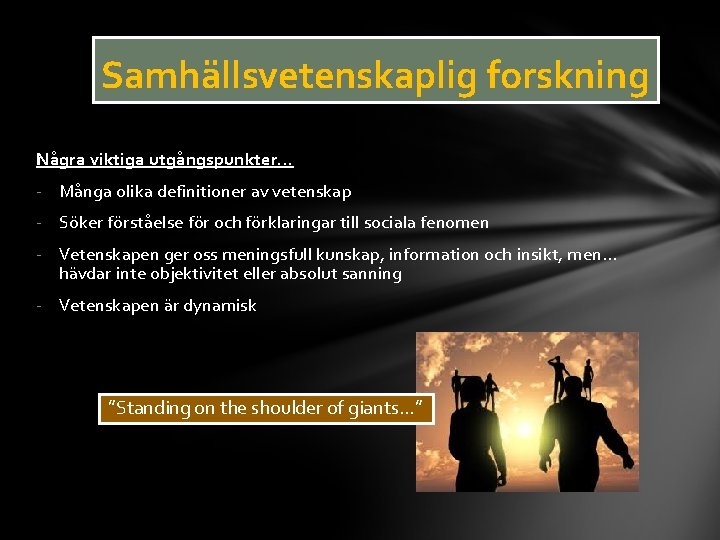 Samhällsvetenskaplig forskning

Några viktiga utgångspunkter…

- Många olika definitioner av vetenskap

- Söker förståelse för och förklaringar till sociala fenomen

- Vetenskapen ger oss meningsfull kunskap, information och insikt, men… hävdar inte objektivitet eller absolut sanning

- Vetenskapen är dynamisk

"Standing on the shoulder of giants…"